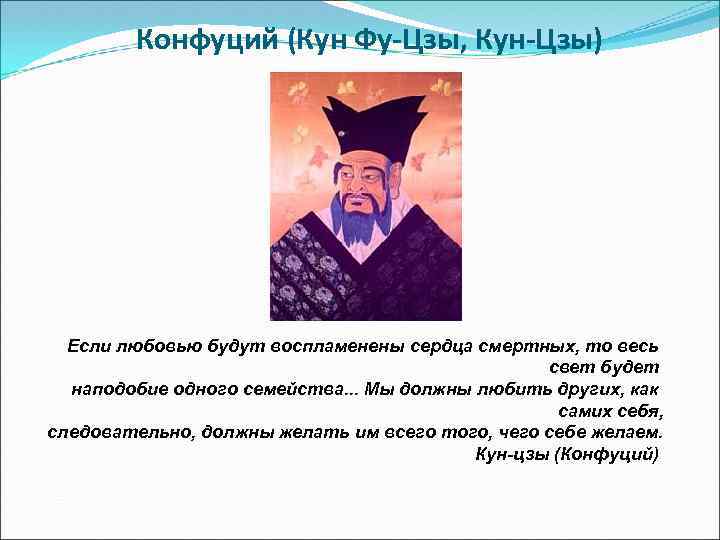 Конфуций (Кун Фу-Цзы, Кун-Цзы)

Если любовью будут воспламенены сердца смертных, то весь свет будет наподобие одного семейства... Мы должны любить других, как самих себя, следовательно, должны желать им всего того, чего себе желаем.
Кун-цзы (Конфуций)